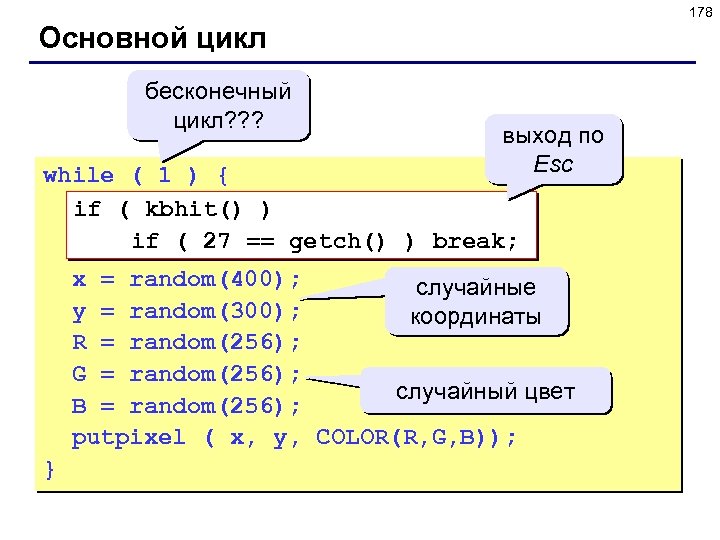 178

Основной цикл

бесконечный цикл???

выход по Esc

while ( 1 ) {
  if ( kbhit() )
    if ( 27 == getch() ) break;
  x = random(400);
  y = random(300);
  R = random(256);
  G = random(256);
  B = random(256);
  putpixel ( x, y, COLOR(R,G,B));
}

случайные координаты

случайный цвет